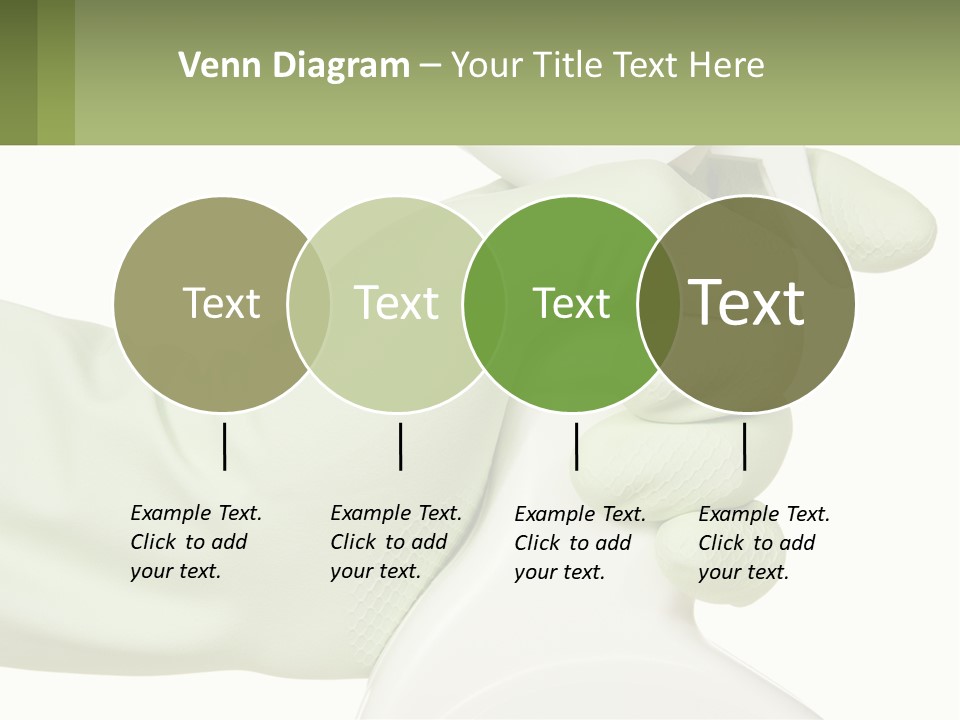 Venn Diagram – Your Title Text Here

Text

Text

Text

Text

Example Text. Click to add your text.

Example Text. Click to add your text.

Example Text. Click to add your text.

Example Text. Click to add your text.